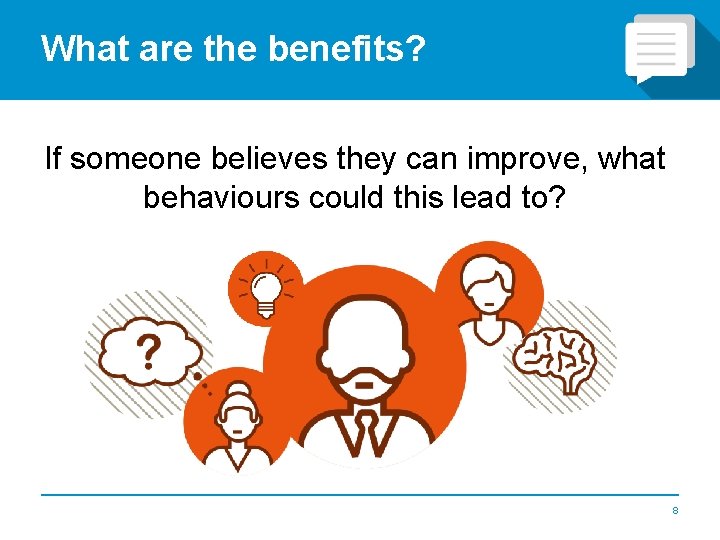 What are the benefits?

If someone believes they can improve, what behaviours could this lead to?

?

8